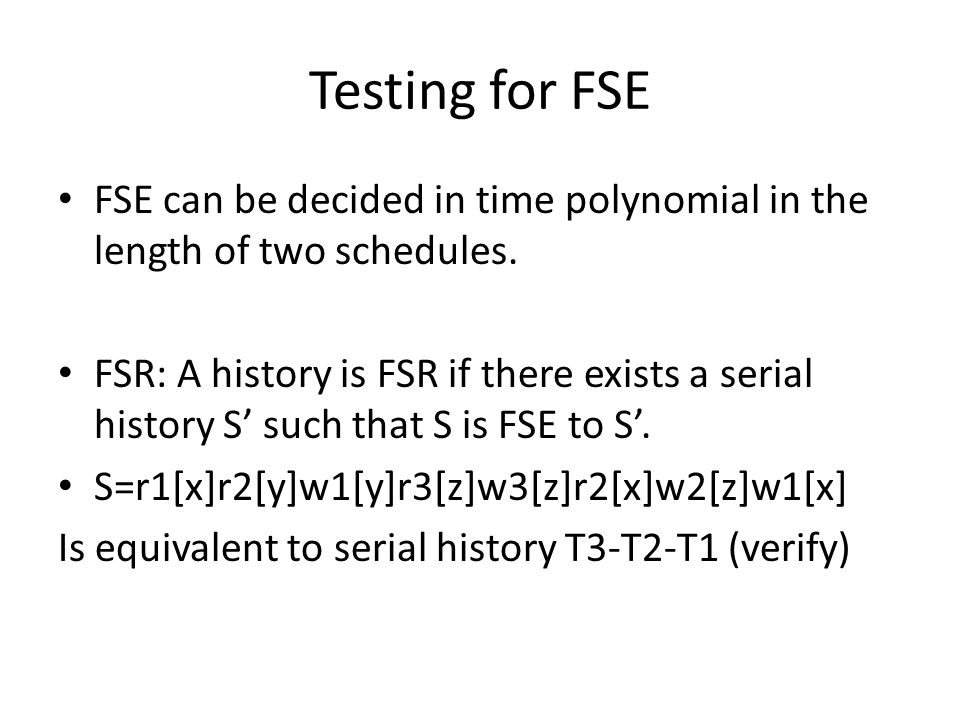 Testing for FSE

• FSE can be decided in time polynomial in the length of two schedules.

• FSR: A history is FSR if there exists a serial history S’ such that S is FSE to S’.

• S=r1[x]r2[y]w1[y]r3[z]w3[z]r2[x]w2[z]w1[x]

Is equivalent to serial history T3-T2-T1 (verify)